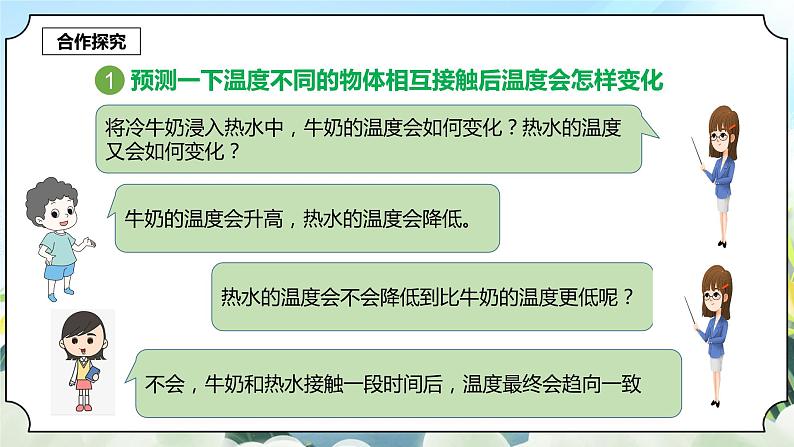 合作探究

1 预测一下温度不同的物体相互接触后温度会怎样变化

将冷牛奶浸入热水中，牛奶的温度会如何变化？热水的温度又会如何变化？

牛奶的温度会升高，热水的温度会降低。

热水的温度会不会降低到比牛奶的温度更低呢？

不会，牛奶和热水接触一段时间后，温度最终会趋向一致